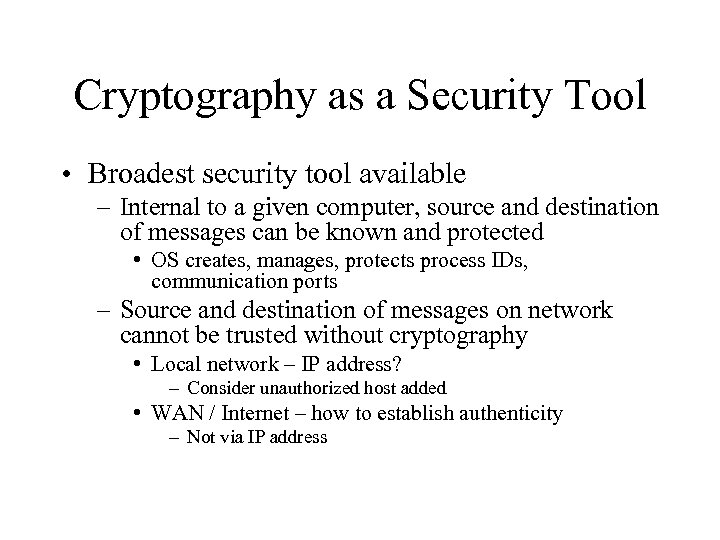 Cryptography as a Security Tool

• Broadest security tool available
  – Internal to a given computer, source and destination of messages can be known and protected
    • OS creates, manages, protects process IDs, communication ports
  – Source and destination of messages on network cannot be trusted without cryptography
    • Local network – IP address?
      – Consider unauthorized host added
    • WAN / Internet – how to establish authenticity
      – Not via IP address